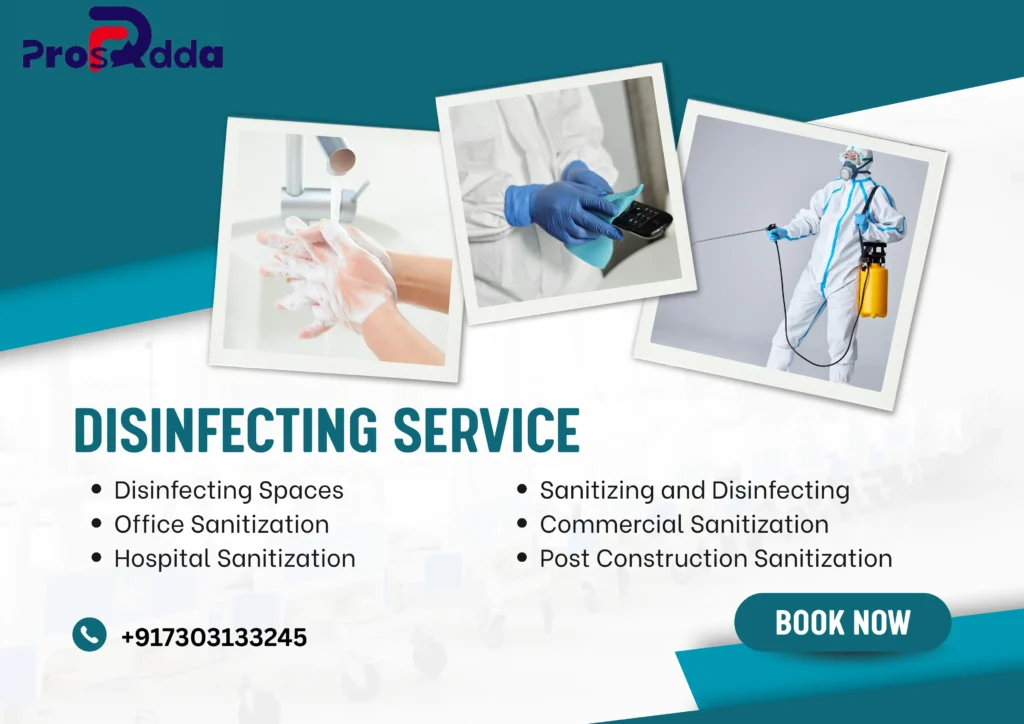 ProsAdda

DISINFECTING SERVICE

• Disinfecting Spaces
• Office Sanitization
• Hospital Sanitization

• Sanitizing and Disinfecting
• Commercial Sanitization
• Post Construction Sanitization

+917303133245

BOOK NOW